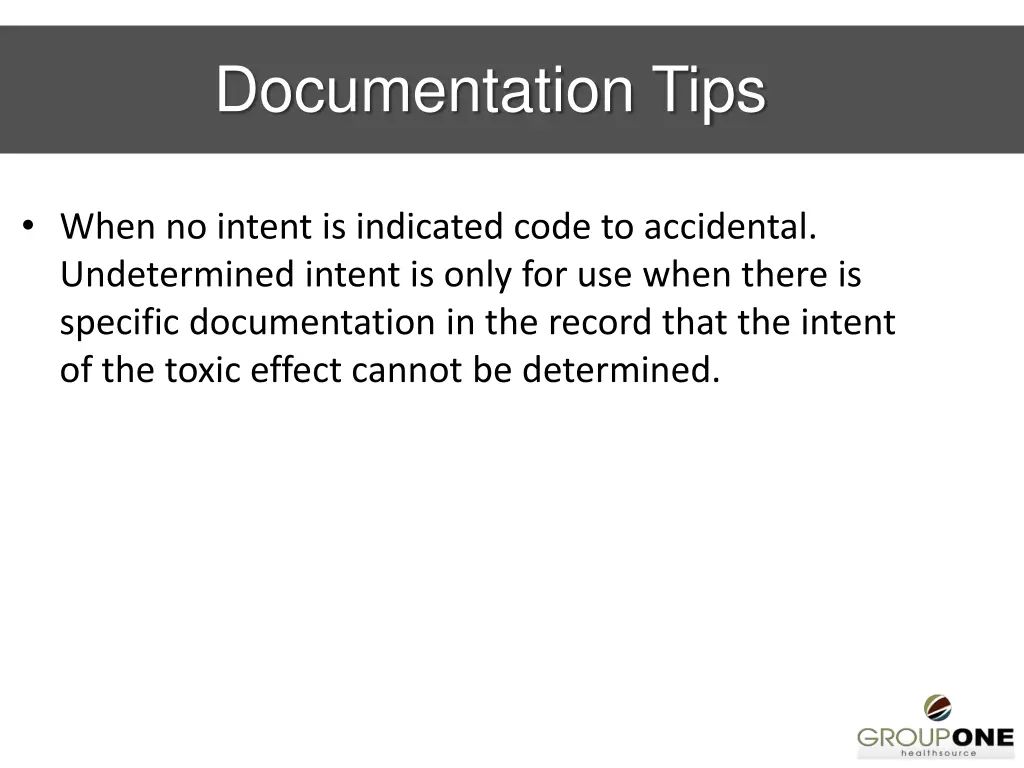 Documentation Tips

• When no intent is indicated code to accidental. Undetermined intent is only for use when there is specific documentation in the record that the intent of the toxic effect cannot be determined.

GROUPONE
healthsource